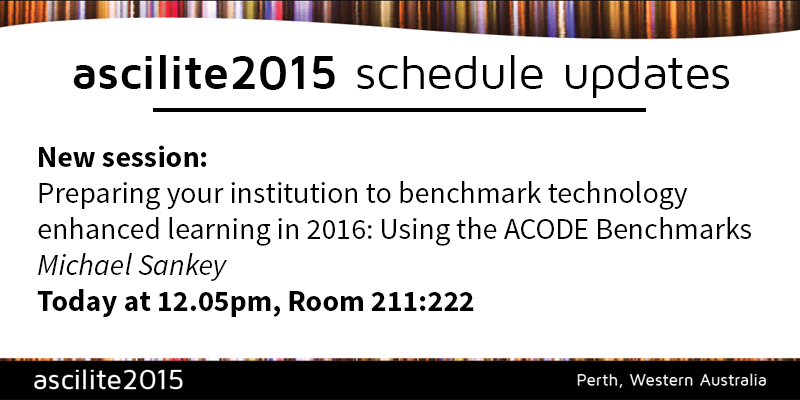 ascilite2015 schedule updates

New session:
Preparing your institution to benchmark technology enhanced learning in 2016: Using the ACODE Benchmarks
Michael Sankey
Today at 12.05pm, Room 211:222

ascilite2015

Perth, Western Australia